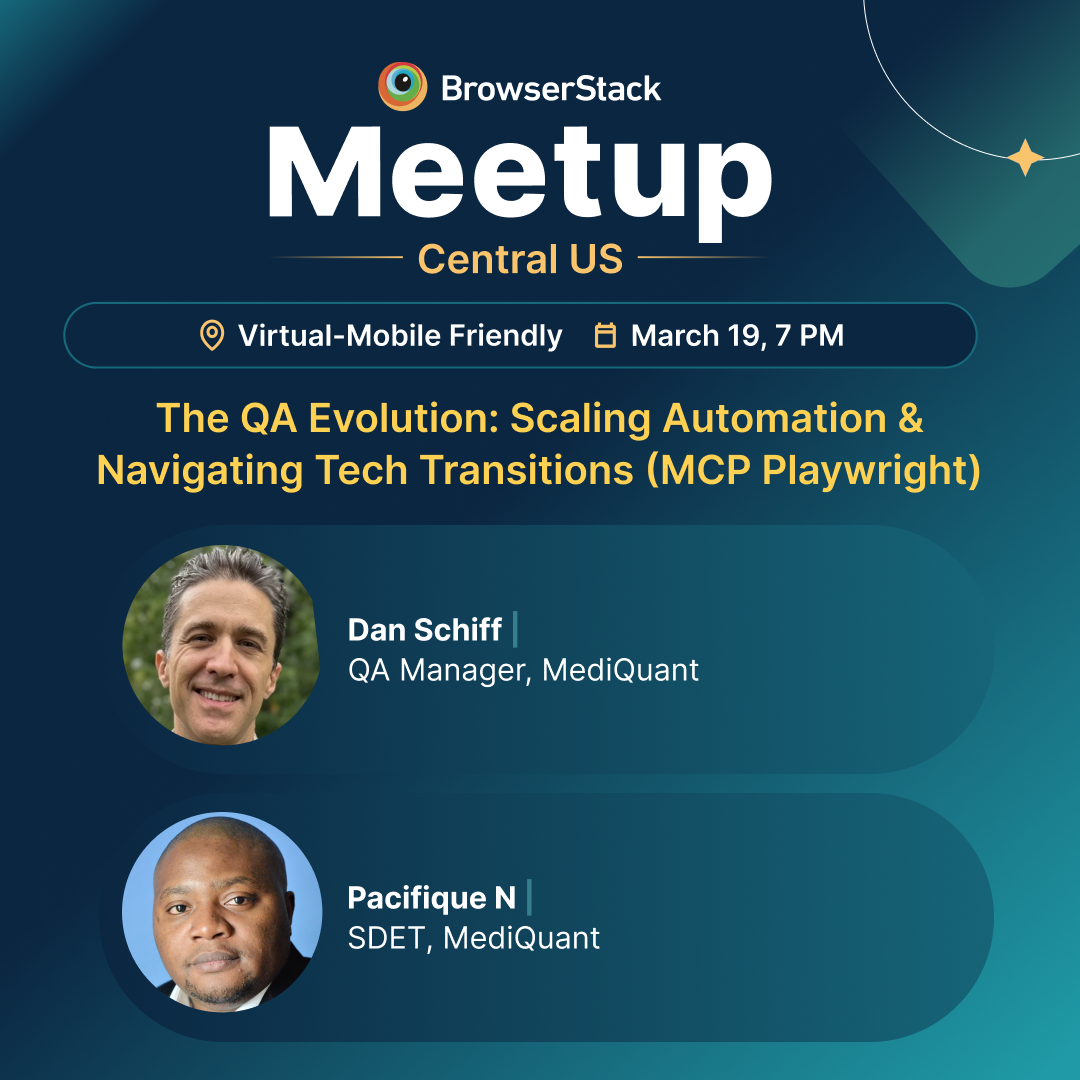 BrowserStack
Meetup
Central US

Virtual-Mobile Friendly March 19, 7 PM

The QA Evolution: Scaling Automation & Navigating Tech Transitions (MCP Playwright)

Dan Schiff
QA Manager, MediQuant

Pacifique N
SDET, MediQuant